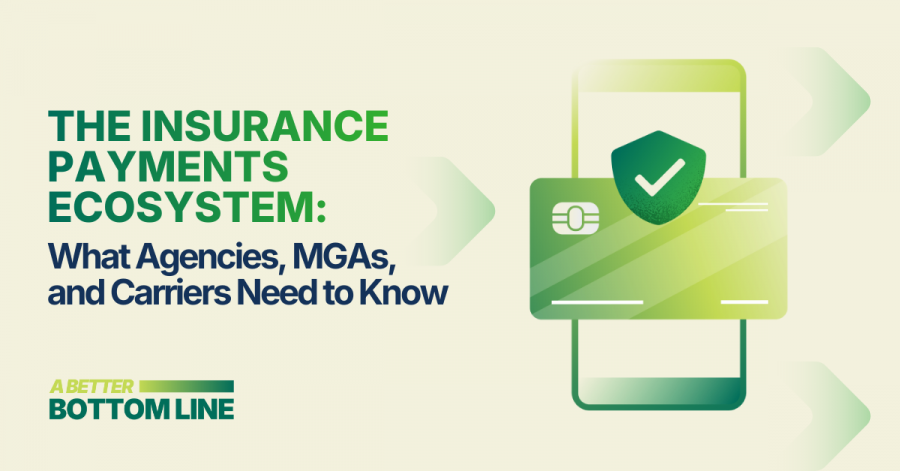 THE INSURANCE PAYMENTS ECOSYSTEM:

What Agencies, MGAs, and Carriers Need to Know

A BETTER
BOTTOM LINE